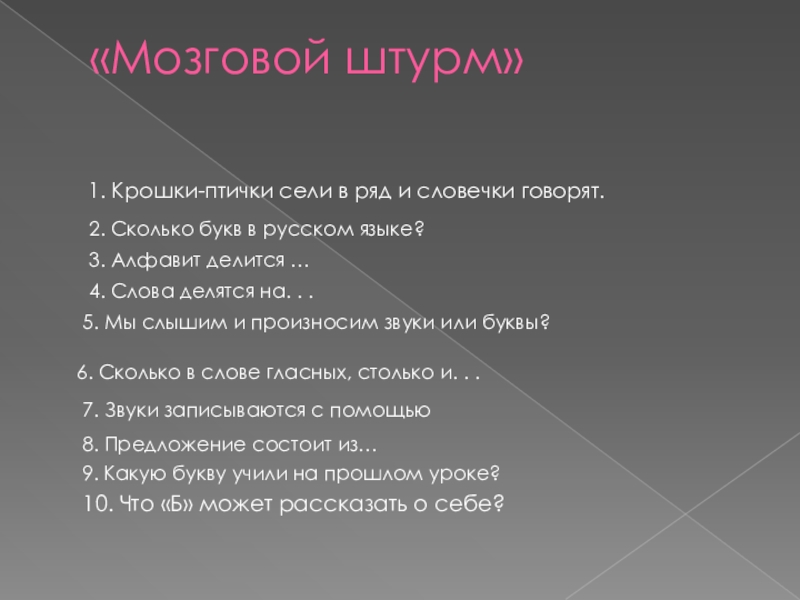 «Мозговой штурм»

1. Крошки-птички сели в ряд и словечки говорят.

2. Сколько букв в русском языке?

3. Алфавит делится …

4. Слова делятся на. . .

5. Мы слышим и произносим звуки или буквы?

6. Сколько в слове гласных, столько и. . .

7. Звуки записываются с помощью

8. Предложение состоит из…

9. Какую букву учили на прошлом уроке?

10. Что «Б» может рассказать о себе?